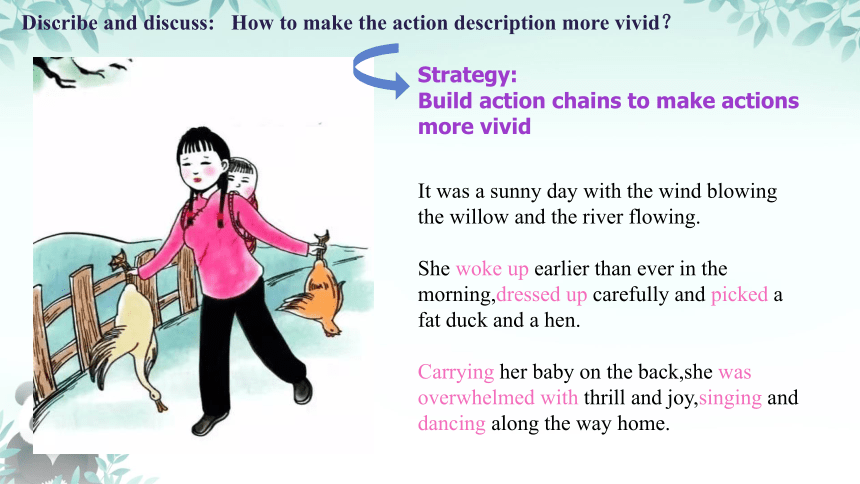 Discribe and discuss: How to make the action description more vivid?

Strategy:
Build action chains to make actions more vivid

It was a sunny day with the wind blowing the willow and the river flowing.

She woke up earlier than ever in the morning,dressed up carefully and picked a fat duck and a hen.

Carrying her baby on the back,she was overwhelmed with thrill and joy,singing and dancing along the way home.